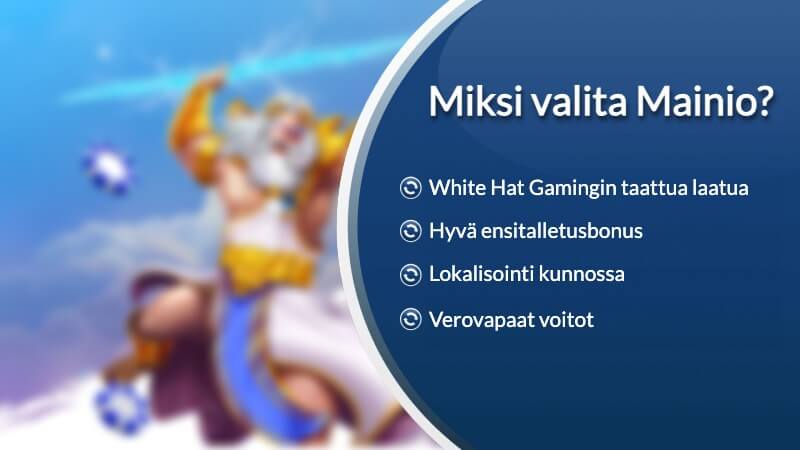 Miksi valita Mainio?

White Hat Gamingin taattua laatua

Hyvä ensitalletusbonus

Lokalisointi kunnossa

Verovapaat voitot